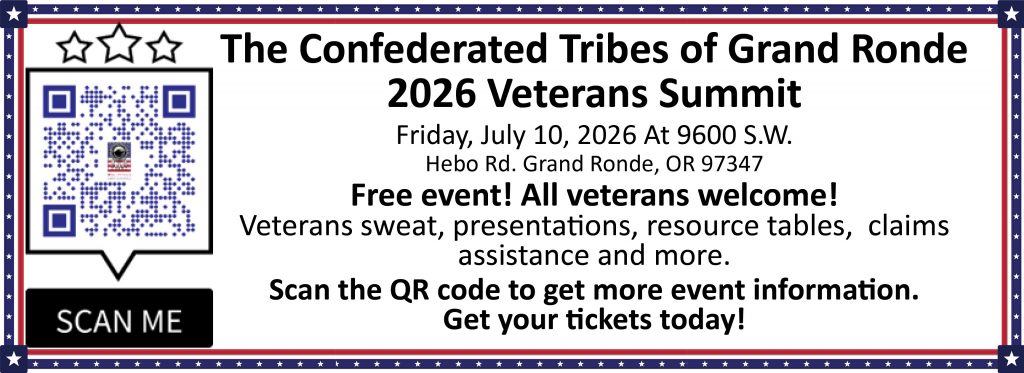 SCAN ME

The Confederated Tribes of Grand Ronde
2026 Veterans Summit

Friday, July 10, 2026 At 9600 S.W.
Hebo Rd. Grand Ronde, OR 97347

Free event! All veterans welcome!
Veterans sweat, presentations, resource tables, claims assistance and more.

Scan the QR code to get more event information.
Get your tickets today!